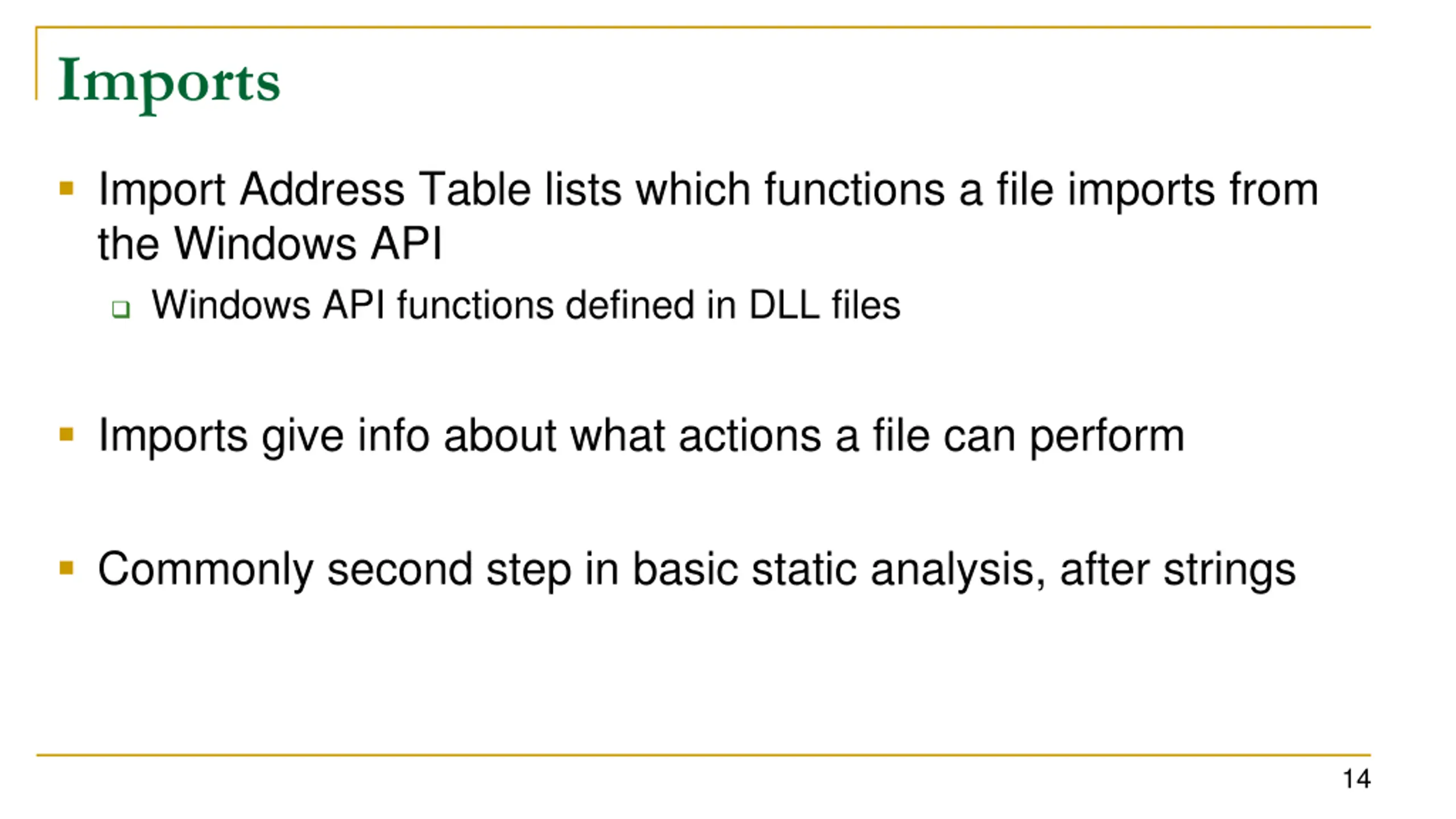 Imports

Import Address Table lists which functions a file imports from the Windows API

Windows API functions defined in DLL files

Imports give info about what actions a file can perform

Commonly second step in basic static analysis, after strings

14